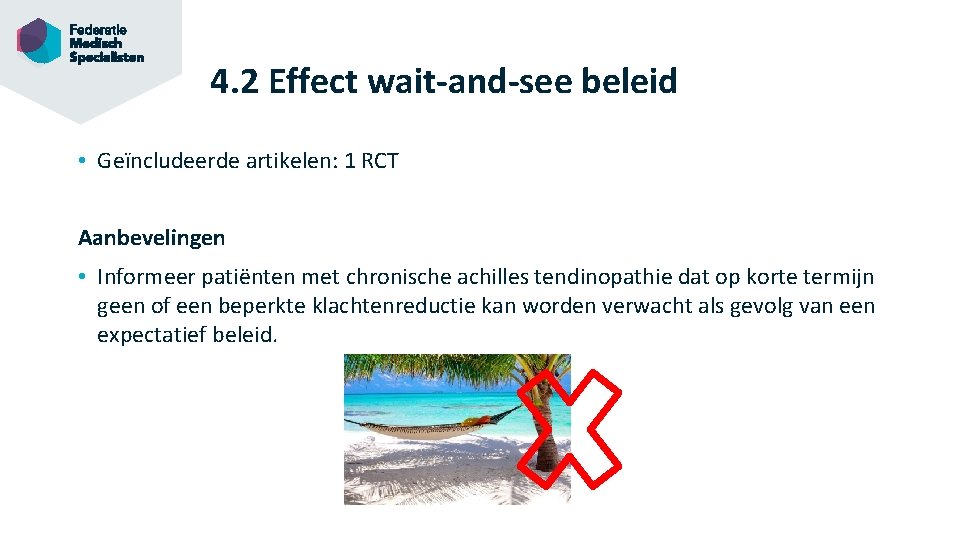 Federatie Medisch Specialisten

4.2 Effect wait-and-see beleid

• Geïncludeerde artikelen: 1 RCT

Aanbevelingen

• Informeer patiënten met chronische achilles tendinopathie dat op korte termijn geen of een beperkte klachtenreductie kan worden verwacht als gevolg van een expectatief beleid.